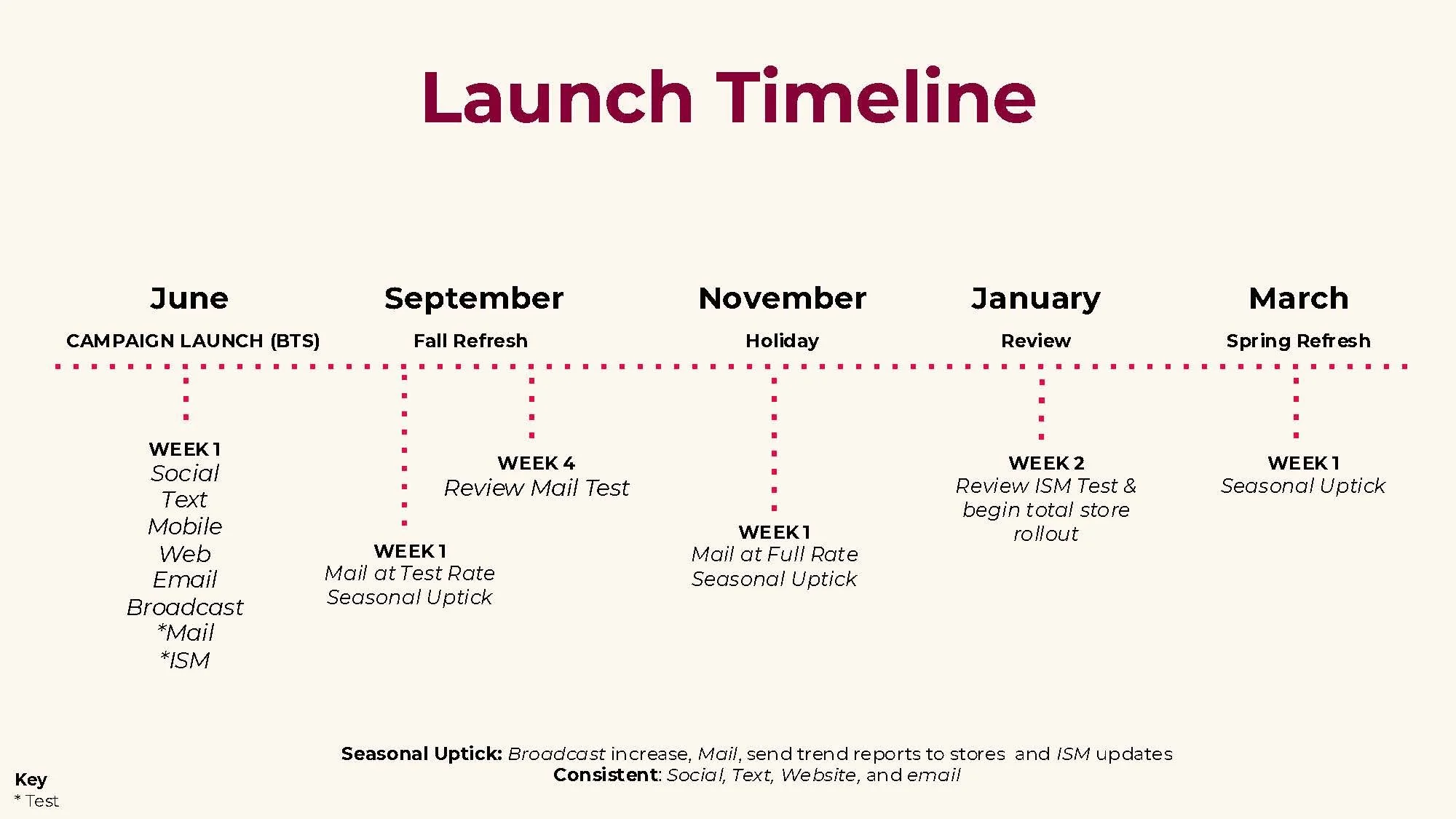 Launch Timeline

June

CAMPAIGN LAUNCH (BTS)

WEEK 1
Social
Text
Mobile
Web
Email
Broadcast
*Mail
*ISM

September

Fall Refresh

WEEK 1
Mail at Test Rate
Seasonal Uptick

WEEK 4
Review Mail Test

November

Holiday

WEEK 1
Mail at Full Rate
Seasonal Uptick

January

Review

WEEK 2
Review ISM Test & begin total store rollout

March

Spring Refresh

WEEK 1
Seasonal Uptick

Seasonal Uptick: Broadcast increase, Mail, send trend reports to stores and ISM updates
Consistent: Social, Text, Website, and email

Key
* Test